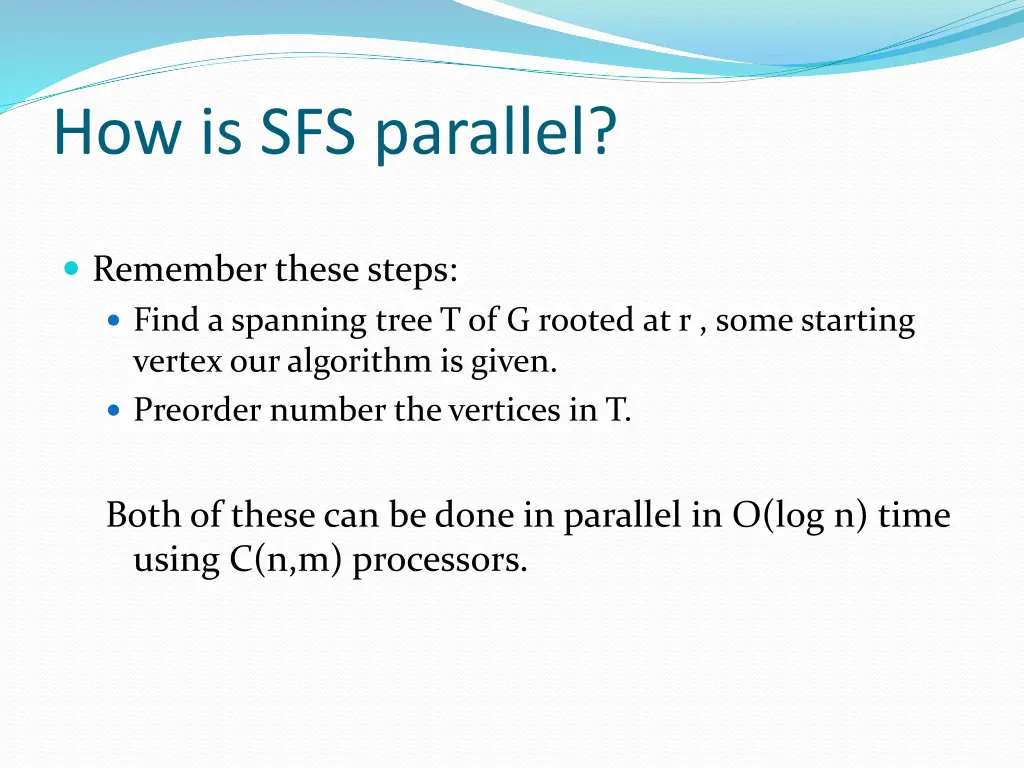 How is SFS parallel?

Remember these steps:

Find a spanning tree T of G rooted at r , some starting vertex our algorithm is given.

Preorder number the vertices in T.

Both of these can be done in parallel in O(log n) time using C(n,m) processors.